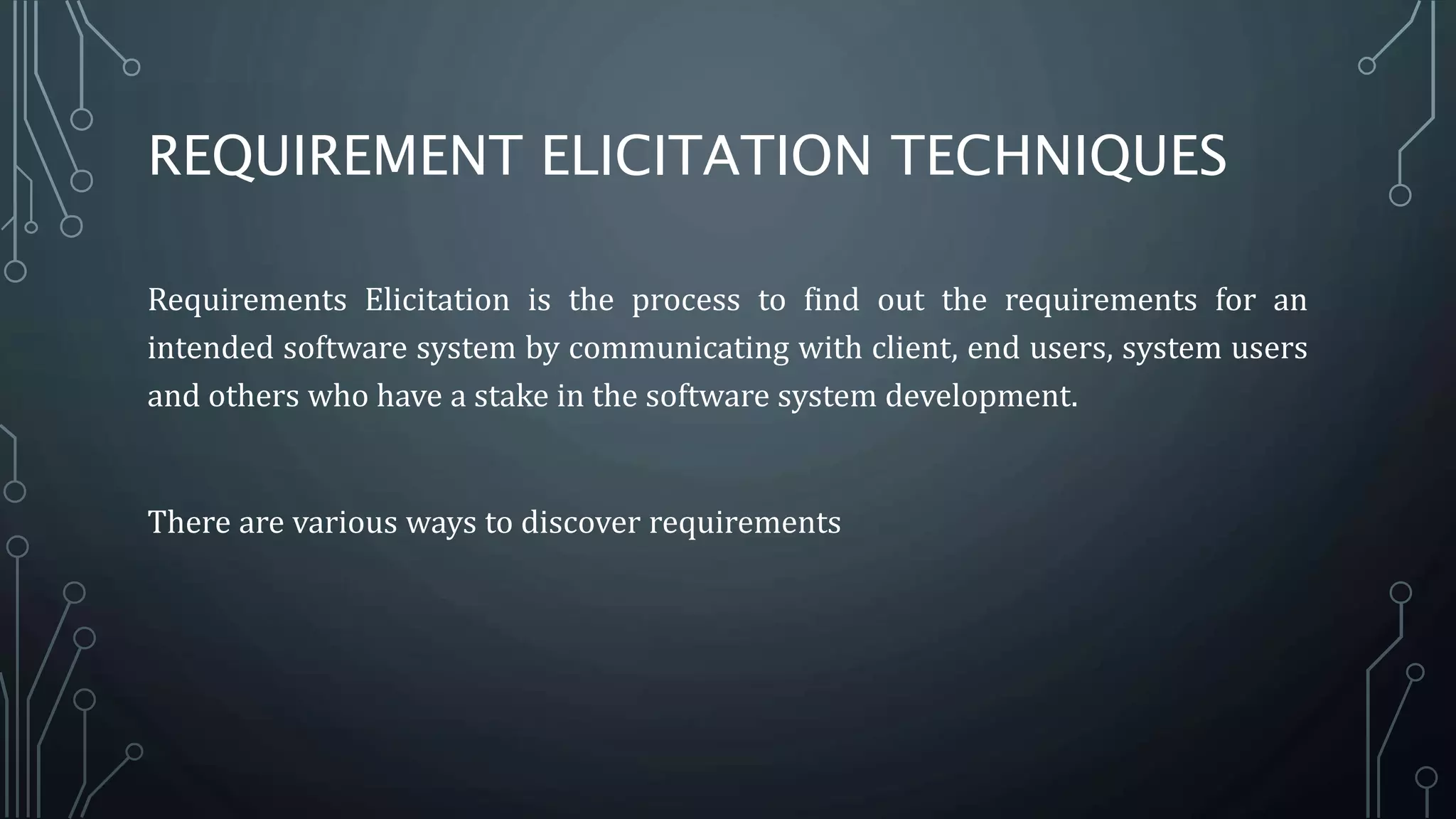 REQUIREMENT ELICITATION TECHNIQUES

Requirements Elicitation is the process to find out the requirements for an intended software system by communicating with client, end users, system users and others who have a stake in the software system development.

There are various ways to discover requirements